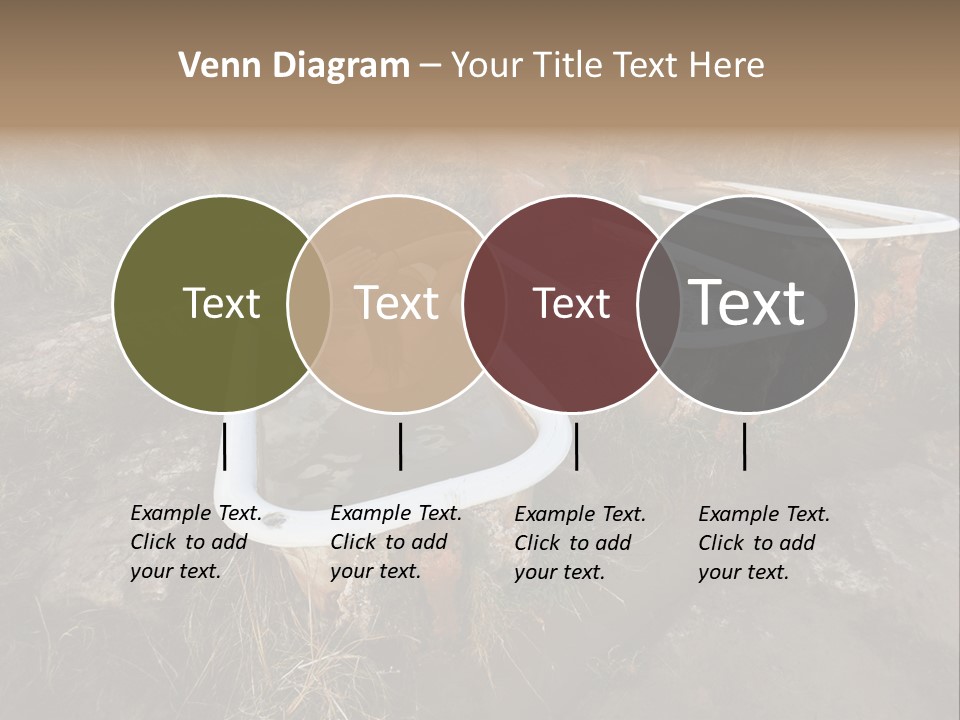 Venn Diagram – Your Title Text Here

Text

Text

Text

Text

Example Text. Click to add your text.

Example Text. Click to add your text.

Example Text. Click to add your text.

Example Text. Click to add your text.